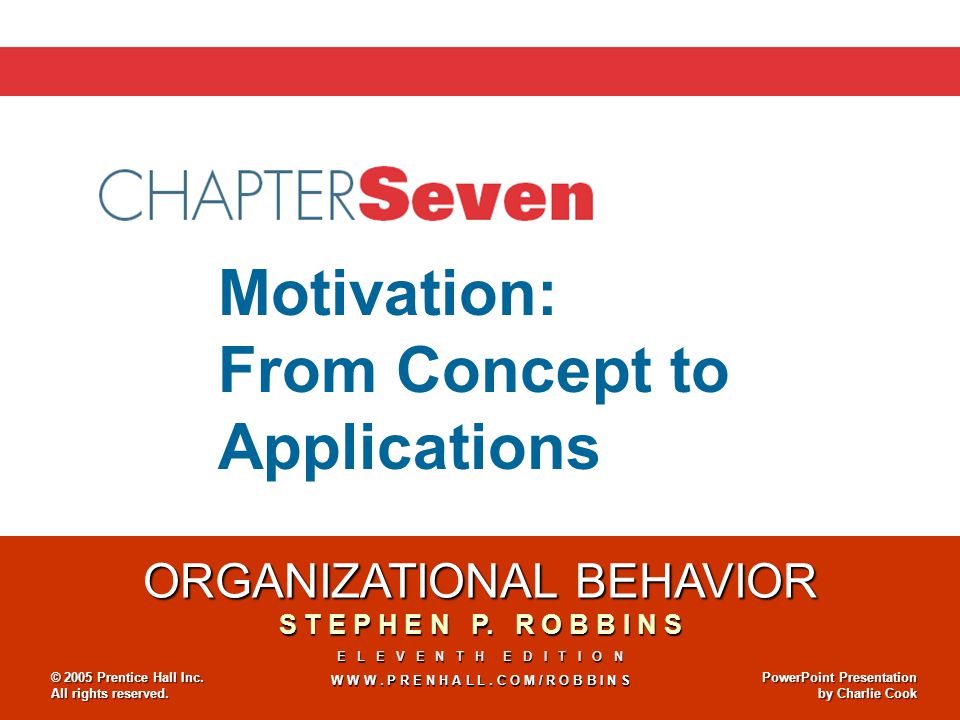 CHAPTERSeven

Motivation:
From Concept to Applications

ORGANIZATIONAL BEHAVIOR
STEPHEN P. ROBBINS
ELEVENTH EDITION
WWW.PRENHALL.COM/ROBBINS

© 2005 Prentice Hall Inc.
All rights reserved.

PowerPoint Presentation
by Charlie Cook